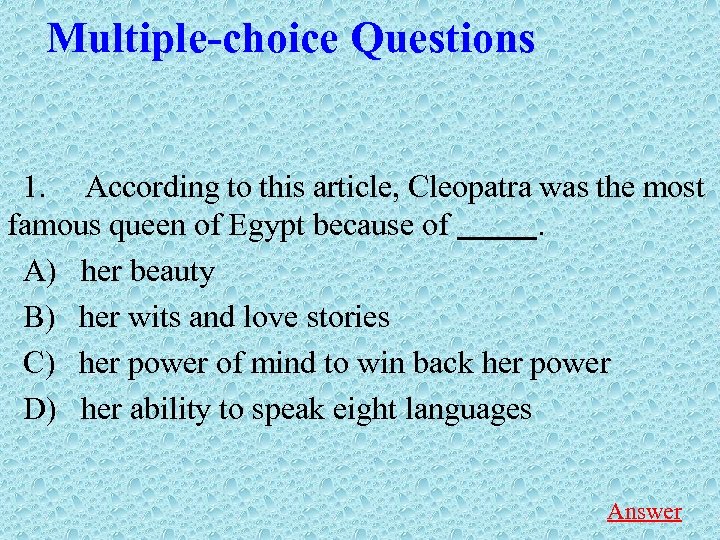 Multiple-choice Questions

1. According to this article, Cleopatra was the most famous queen of Egypt because of _____.

A) her beauty

B) her wits and love stories

C) her power of mind to win back her power

D) her ability to speak eight languages

Answer